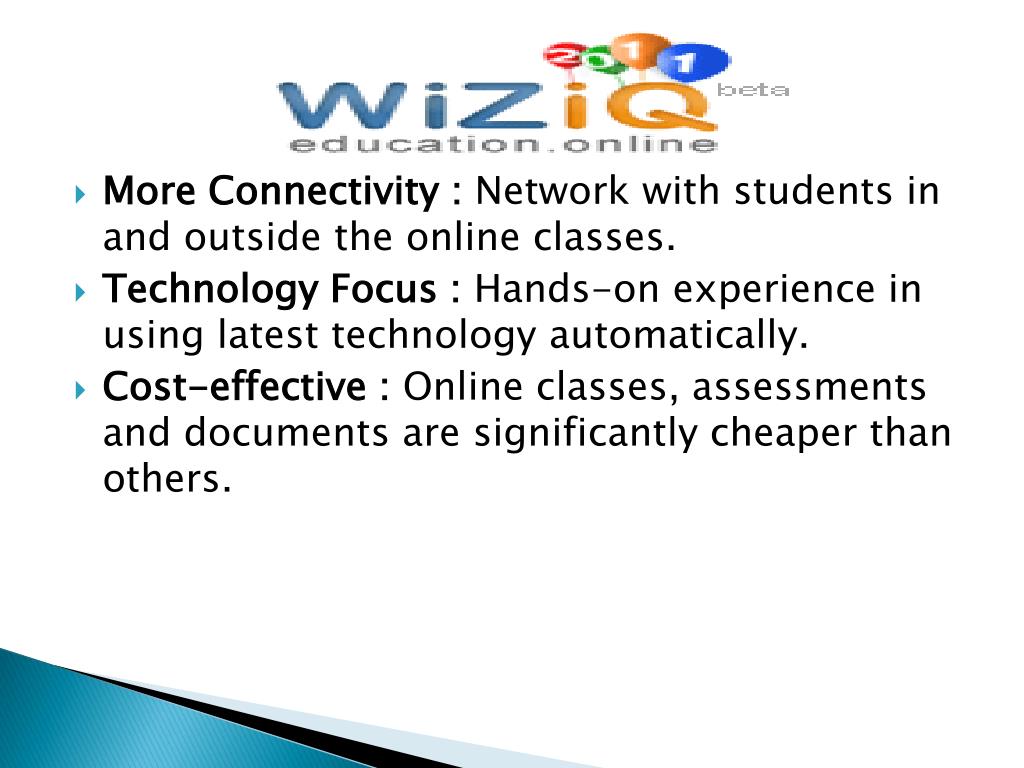 2011
WiZiQ beta
education.online

More Connectivity : Network with students in and outside the online classes.

Technology Focus : Hands-on experience in using latest technology automatically.

Cost-effective : Online classes, assessments and documents are significantly cheaper than others.